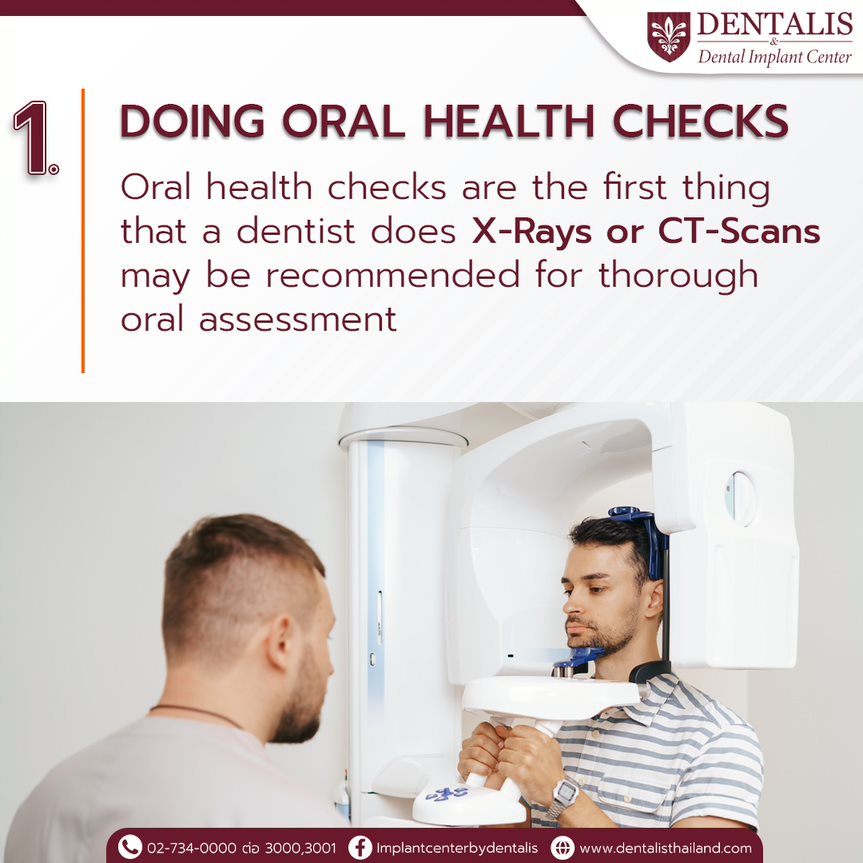 DENTALIS
&
Dental Implant Center

1.

DOING ORAL HEALTH CHECKS

Oral health checks are the first thing that a dentist does X-Rays or CT-Scans may be recommended for thorough oral assessment

02-734-0000 ต่อ 3000,3001 Implantcenterbydentalis www.dentalisthailand.com